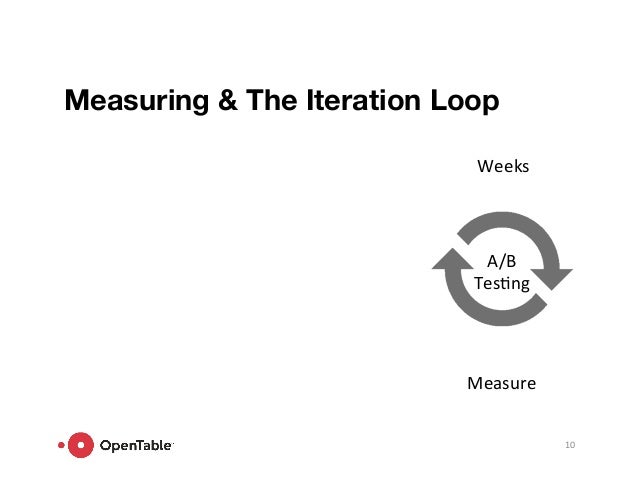 Measuring & The Iteration Loop

Weeks

A/B Testing

Measure

OpenTable

10